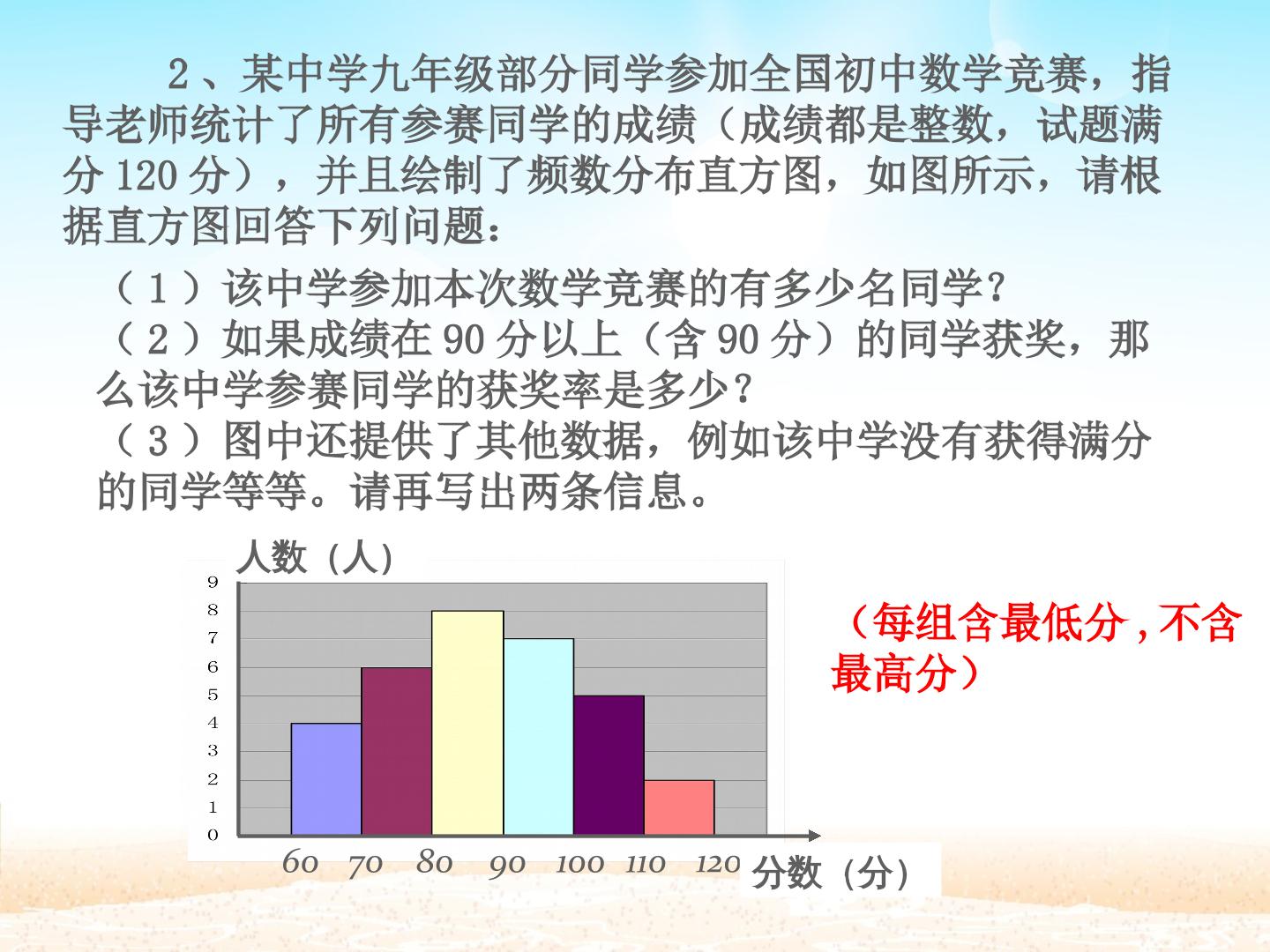 2、某中学九年级部分同学参加全国初中数学竞赛，指导老师统计了所有参赛同学的成绩（成绩都是整数，试题满分 120 分），并且绘制了频数分布直方图，如图所示，请根据直方图回答下列问题：

（1）该中学参加本次数学竞赛的有多少名同学？
（2）如果成绩在 90 分以上（含 90 分）的同学获奖，那么该中学参赛同学的获奖率是多少？
（3）图中还提供了其他数据，例如该中学没有获得满分的同学等等。请再写出两条信息。

人数（人）
9
8
7
6
5
4
3
2
1
0
60 70 80 90 100 110 120 分数（分）

（每组含最低分，不含最高分）